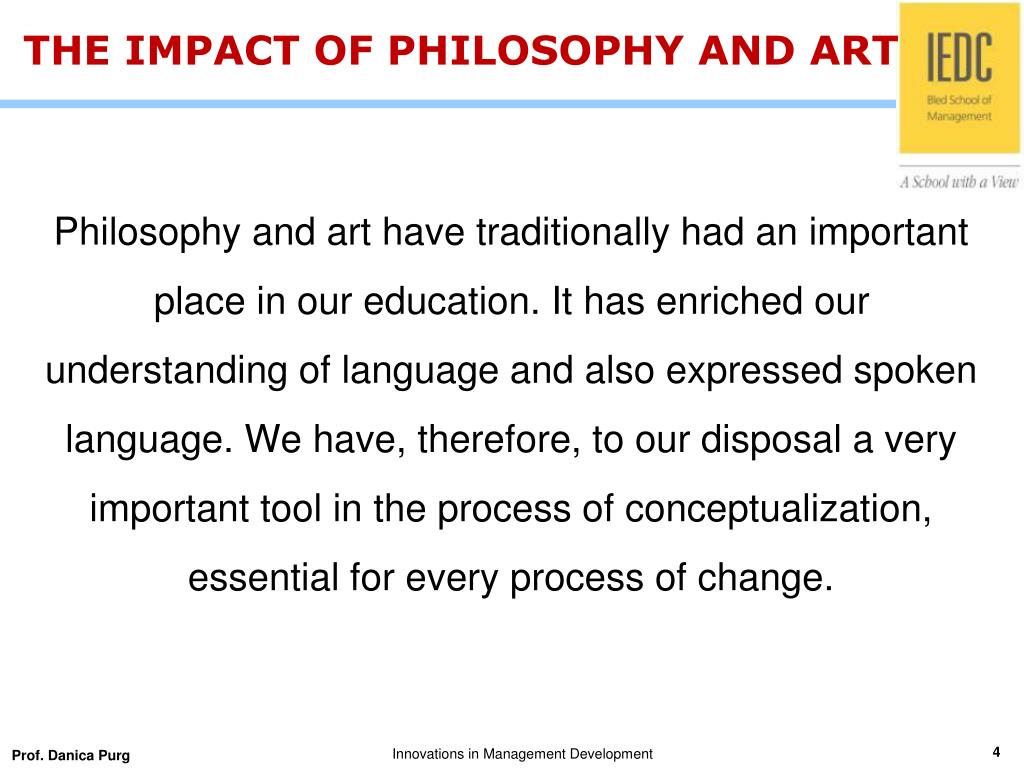 THE IMPACT OF PHILOSOPHY AND ART

IEDC
Bled School of Management

A School with a View

Philosophy and art have traditionally had an important place in our education. It has enriched our understanding of language and also expressed spoken language. We have, therefore, to our disposal a very important tool in the process of conceptualization, essential for every process of change.

Prof. Danica Purg

Innovations in Management Development

4